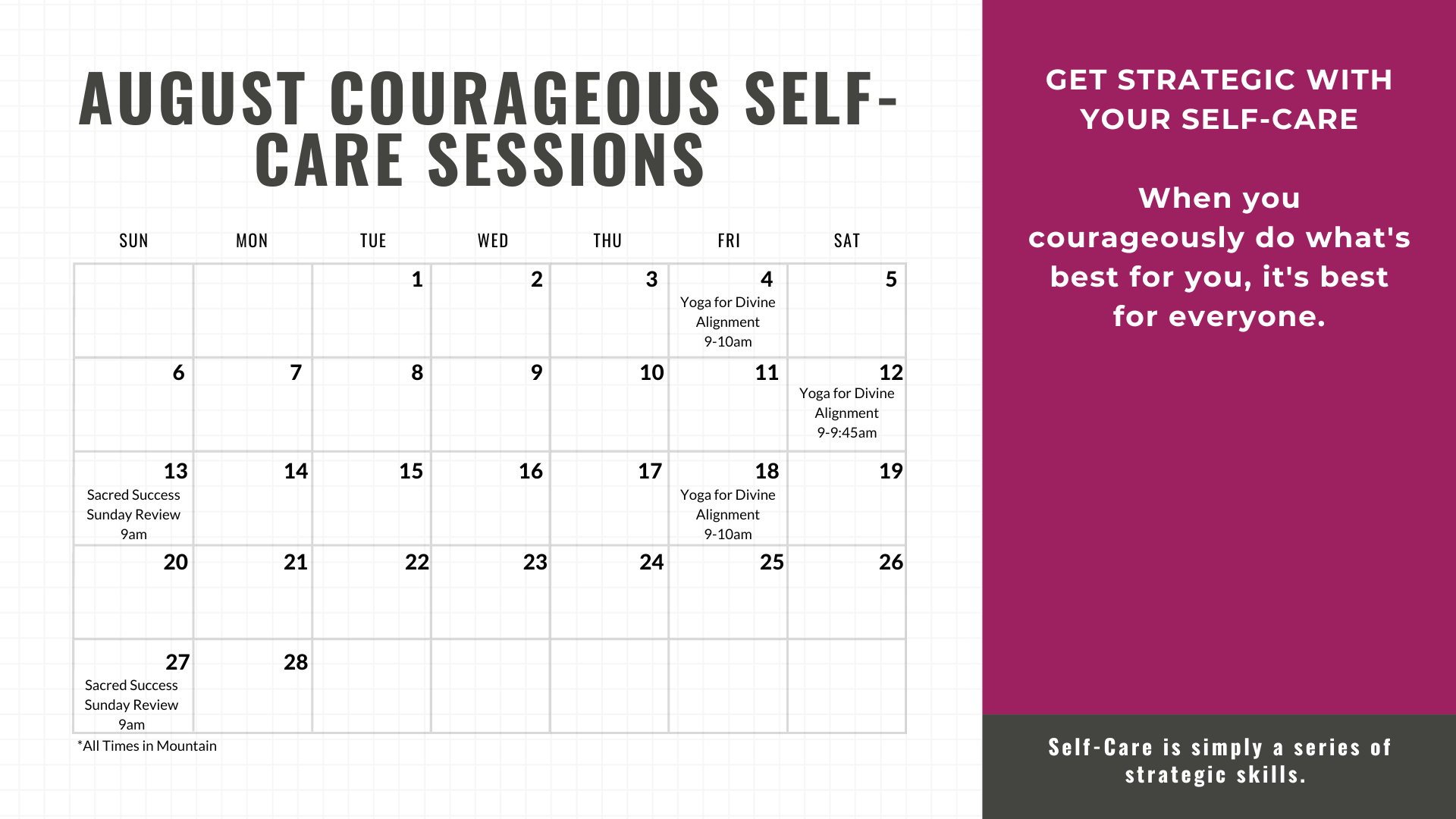 AUGUST COURAGEOUS SELF-CARE SESSIONS

| SUN | MON | TUE | WED | THU | FRI | SAT |
|---|---|---|---|---|---|---|
| | | 1 | 2 | 3 | 4 Yoga for Divine Alignment 9-10am | 5 |
| 6 | 7 | 8 | 9 | 10 | 11 | 12 Yoga for Divine Alignment 9-9:45am |
| 13 Sacred Success Sunday Review 9am | 14 | 15 | 16 | 17 | 18 Yoga for Divine Alignment 9-10am | 19 |
| 20 | 21 | 22 | 23 | 24 | 25 | 26 |
| 27 Sacred Success Sunday Review 9am | 28 | | | | | |

*All Times in Mountain

GET STRATEGIC WITH YOUR SELF-CARE

When you courageously do what's best for you, it's best for everyone.

Self-Care is simply a series of strategic skills.